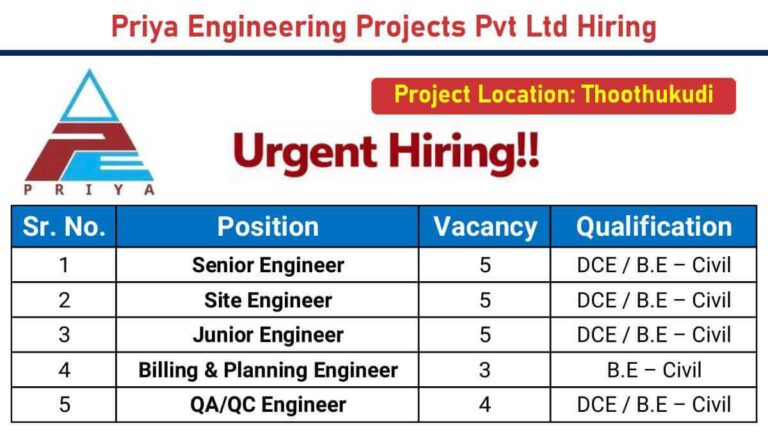 Priya Engineering Projects Pvt Ltd Hiring

PRIYA

Project Location: Thoothukudi

Urgent Hiring!!

| Sr. No. | Position | Vacancy | Qualification |
|---|---|---|---|
| 1 | Senior Engineer | 5 | DCE / B.E – Civil |
| 2 | Site Engineer | 5 | DCE / B.E – Civil |
| 3 | Junior Engineer | 5 | DCE / B.E – Civil |
| 4 | Billing & Planning Engineer | 3 | B.E – Civil |
| 5 | QA/QC Engineer | 4 | DCE / B.E – Civil |